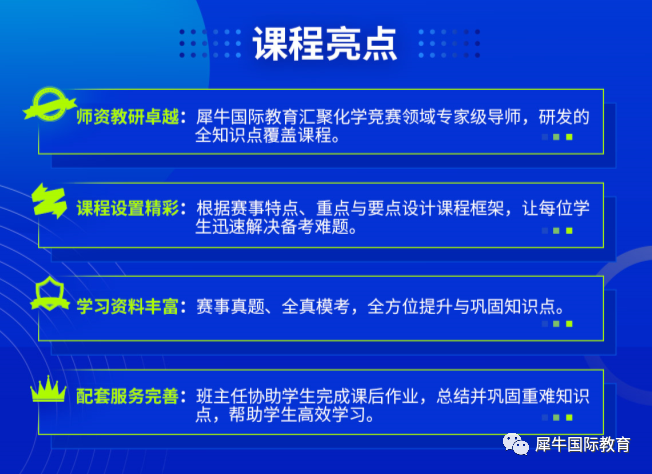 课程亮点

师资教研卓越：犀牛国际教育汇聚化学竞赛领域专家级导师，研发的全知识点覆盖课程。

课程设置精彩：根据赛事特点、重点与要点设计课程框架，让每位学生迅速解决备考难题。

学习资料丰富：赛事真题、全真模考，全方位提升与巩固知识点。

配套服务完善：班主任协助学生完成课后作业，总结并巩固重难知识点，帮助学生高效学习。

犀牛国际教育